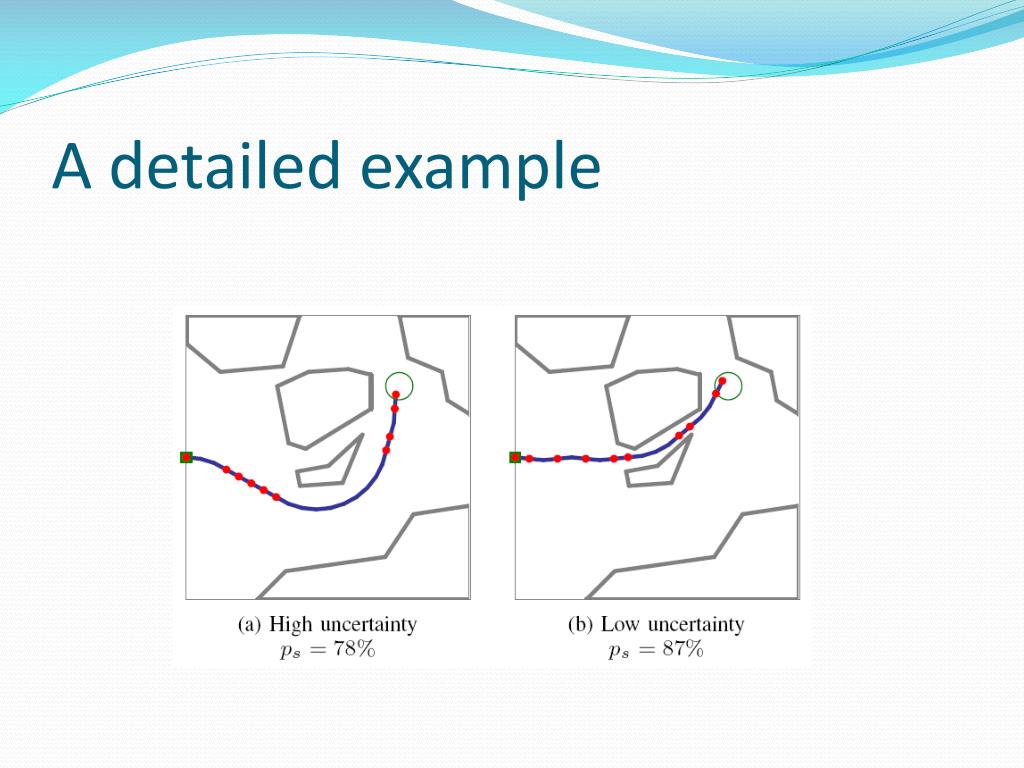 A detailed example

(a) High uncertainty
$p_s = 78\%$

(b) Low uncertainty
$p_s = 87\%$